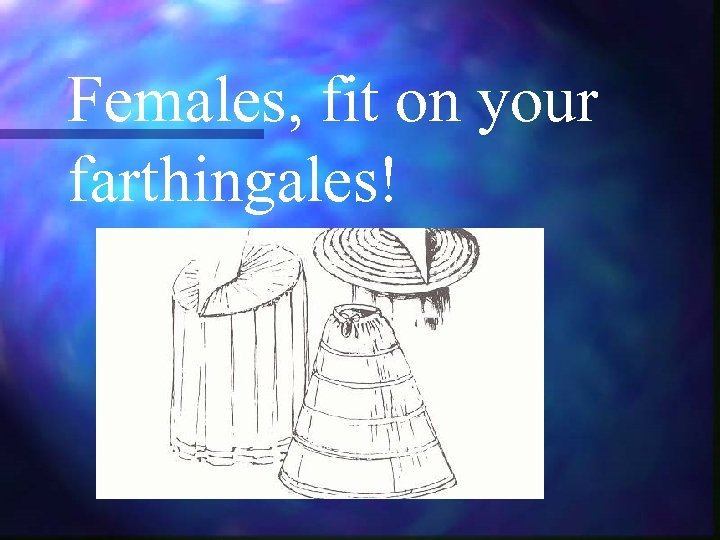 Females, fit on your farthingales!